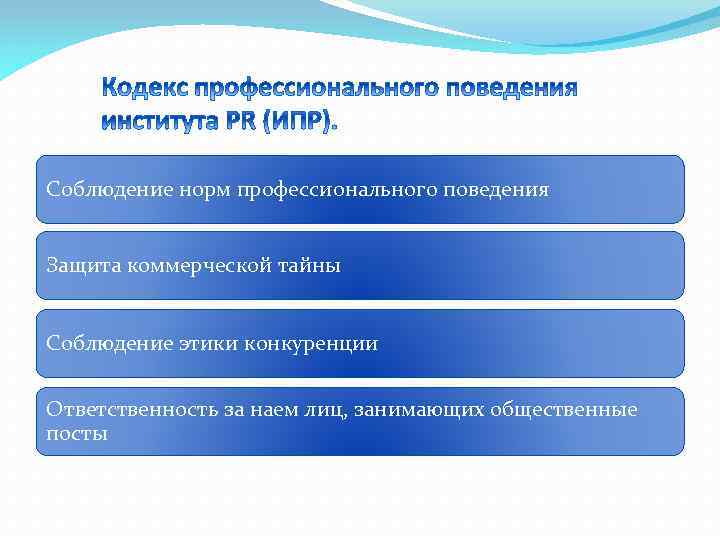 Кодекс профессионального поведения института PR (ИПР).

Соблюдение норм профессионального поведения

Защита коммерческой тайны

Соблюдение этики конкуренции

Ответственность за наем лиц, занимающих общественные посты